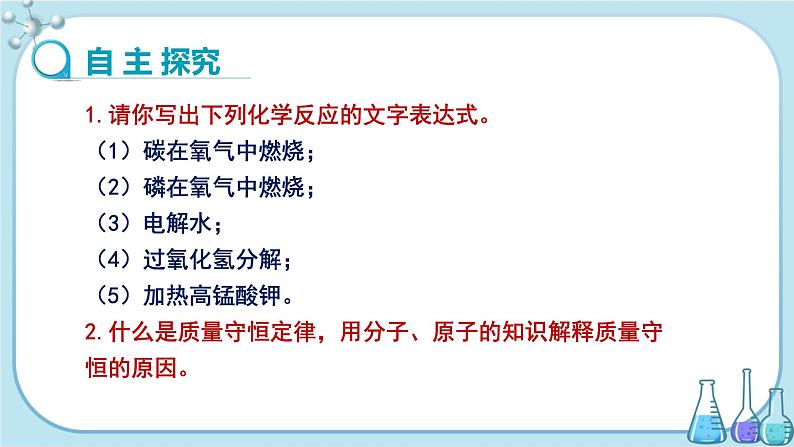 自主探究

1.请你写出下列化学反应的文字表达式。

（1）碳在氧气中燃烧；

（2）磷在氧气中燃烧；

（3）电解水；

（4）过氧化氢分解；

（5）加热高锰酸钾。

2.什么是质量守恒定律，用分子、原子的知识解释质量守恒的原因。